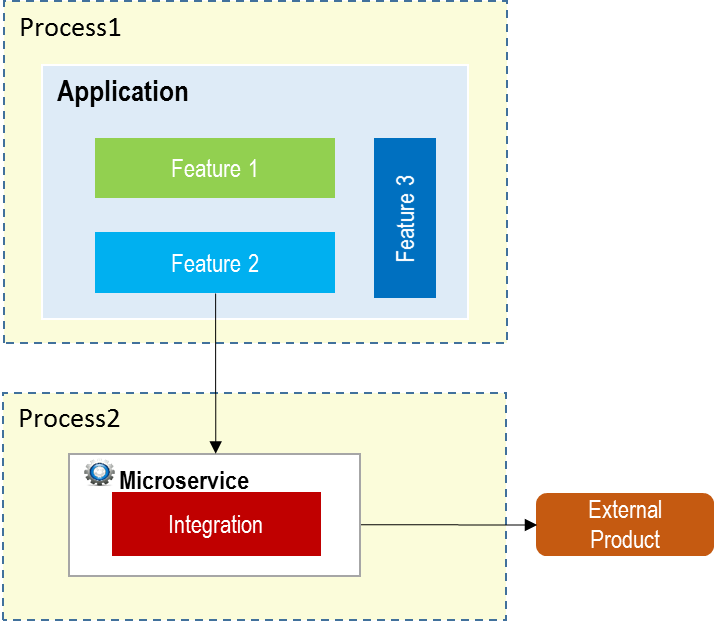 Process1

Application

Feature 1

Feature 2

Feature 3

Process2

Microservice

Integration

External Product